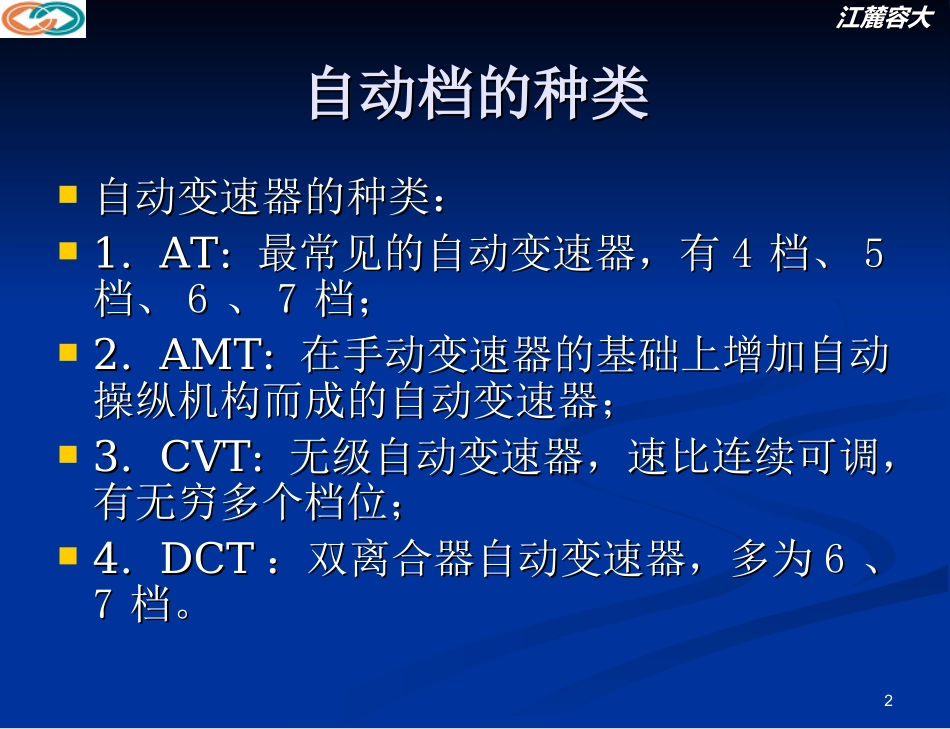 江麓容大

自动档的种类

• 自动变速器的种类：
• 1．AT：最常见的自动变速器，有4档、5档、6、7档；
• 2．AMT：在手动变速器的基础上增加自动操纵机构而成的自动变速器；
• 3．CVT：无级自动变速器，速比连续可调，有无穷多个档位；
• 4．DCT：双离合器自动变速器，多为6、7档。

2